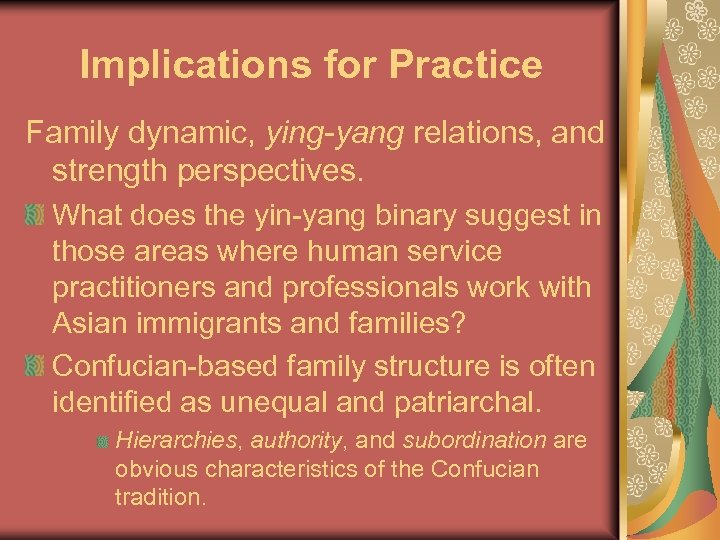 Implications for Practice

Family dynamic, ying-yang relations, and strength perspectives.

What does the yin-yang binary suggest in those areas where human service practitioners and professionals work with Asian immigrants and families?

Confucian-based family structure is often identified as unequal and patriarchal.

Hierarchies, authority, and subordination are obvious characteristics of the Confucian tradition.